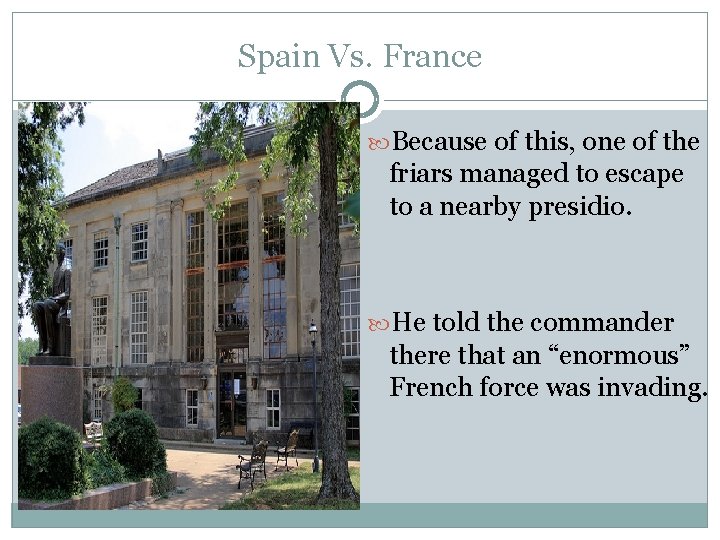 Spain Vs. France

Because of this, one of the friars managed to escape to a nearby presidio.

He told the commander there that an “enormous” French force was invading.